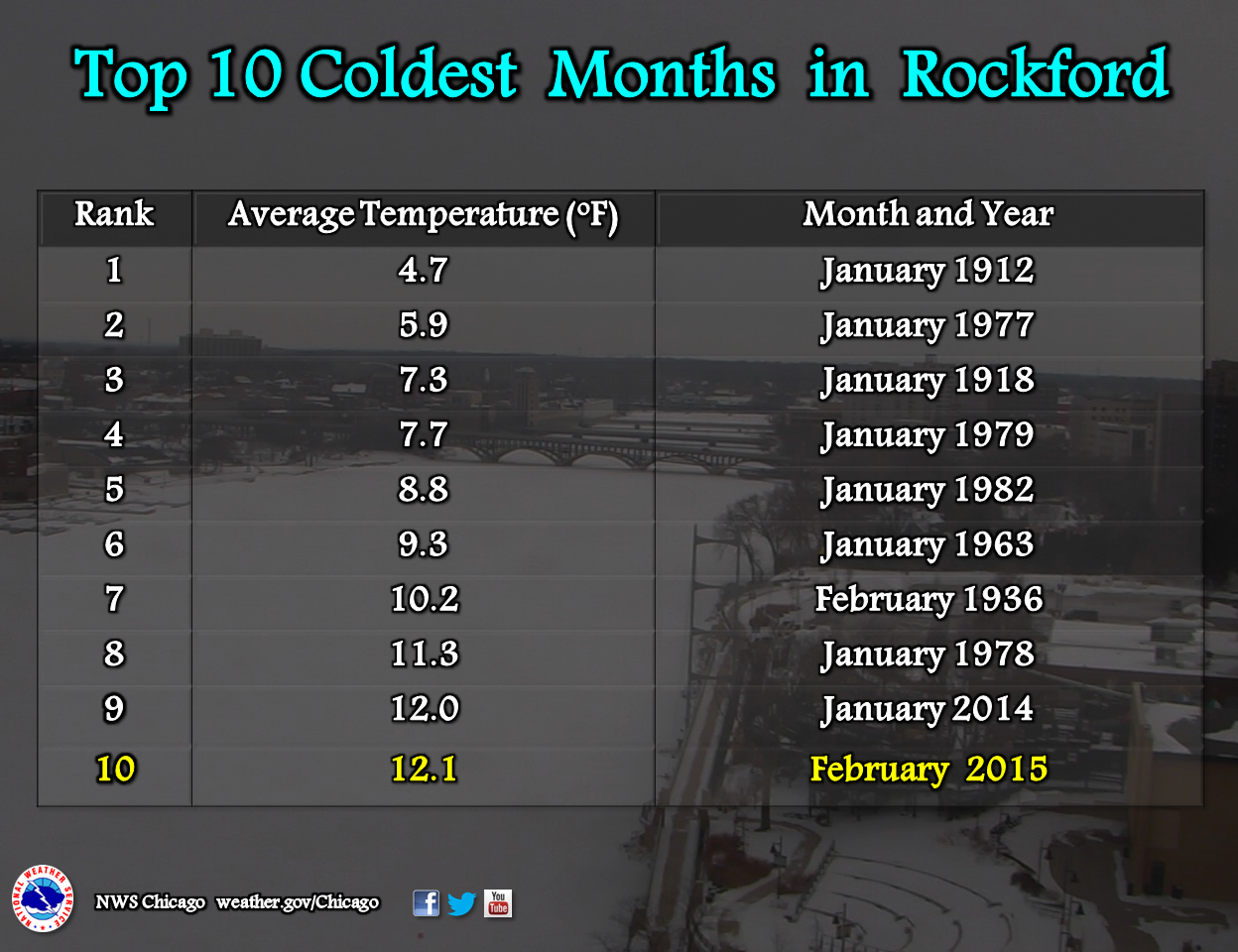 Top 10 Coldest Months in Rockford

| Rank | Average Temperature (°F) | Month and Year |
|---|---|---|
| 1 | 4.7 | January 1912 |
| 2 | 5.9 | January 1977 |
| 3 | 7.3 | January 1918 |
| 4 | 7.7 | January 1979 |
| 5 | 8.8 | January 1982 |
| 6 | 9.3 | January 1963 |
| 7 | 10.2 | February 1936 |
| 8 | 11.3 | January 1978 |
| 9 | 12.0 | January 2014 |
| 10 | 12.1 | February 2015 |

NATIONAL WEATHER SERVICE

NWS Chicago weather.gov/Chicago

f

You Tube